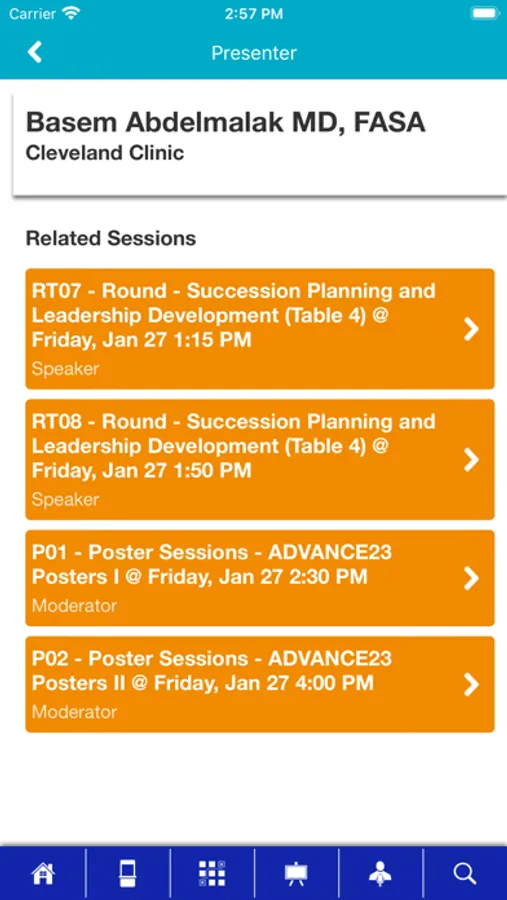 Carrier 2:57 PM

Presenter

Basem Abdelmalak MD, FASA
Cleveland Clinic

Related Sessions

RT07 - Round - Succession Planning and Leadership Development (Table 4) @ Friday, Jan 27 1:15 PM
Speaker

RT08 - Round - Succession Planning and Leadership Development (Table 4) @ Friday, Jan 27 1:50 PM
Speaker

P01 - Poster Sessions - ADVANCE23 Posters I @ Friday, Jan 27 2:30 PM
Moderator

P02 - Poster Sessions - ADVANCE23 Posters II @ Friday, Jan 27 4:00 PM
Moderator